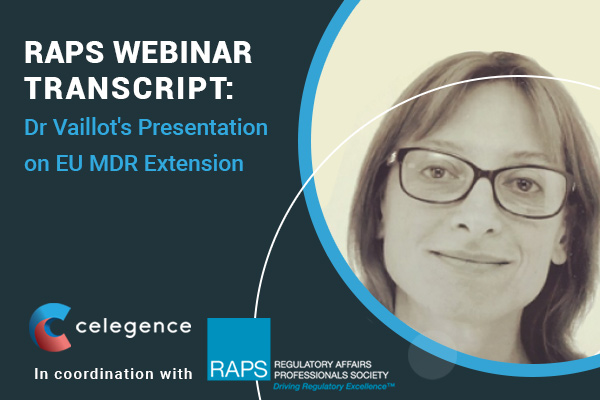 RAPS WEBINAR TRANSCRIPT:

Dr Vaillot's Presentation on EU MDR Extension

celegence

In coordination with

RAPS

REGULATORY AFFAIRS PROFESSIONALS SOCIETY

Driving Regulatory Excellence™